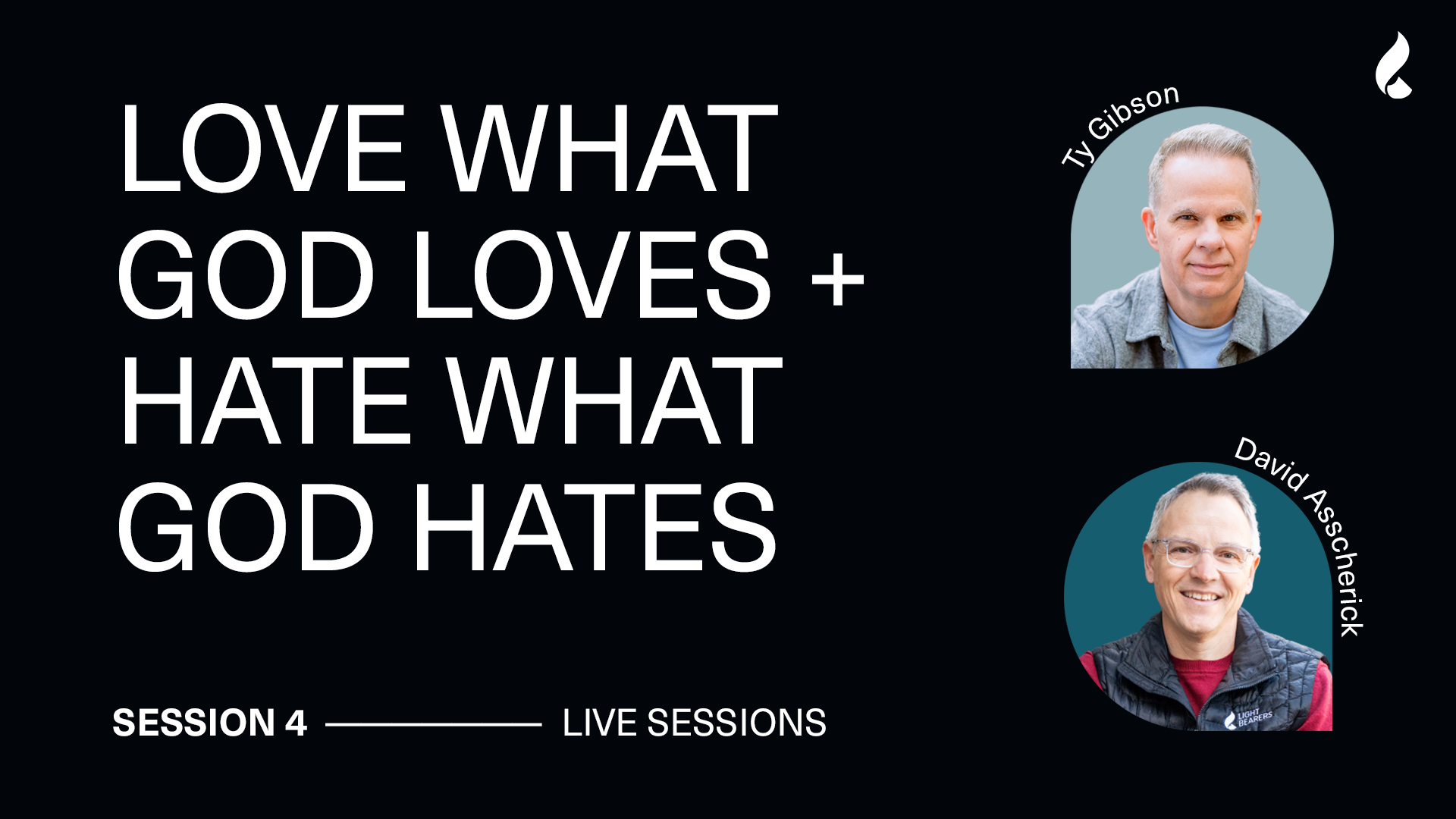 LOVE WHAT GOD LOVES + HATE WHAT GOD HATES

Ty Gibson

David Asscherick

LIGHT BEARERS

SESSION 4 LIVE SESSIONS